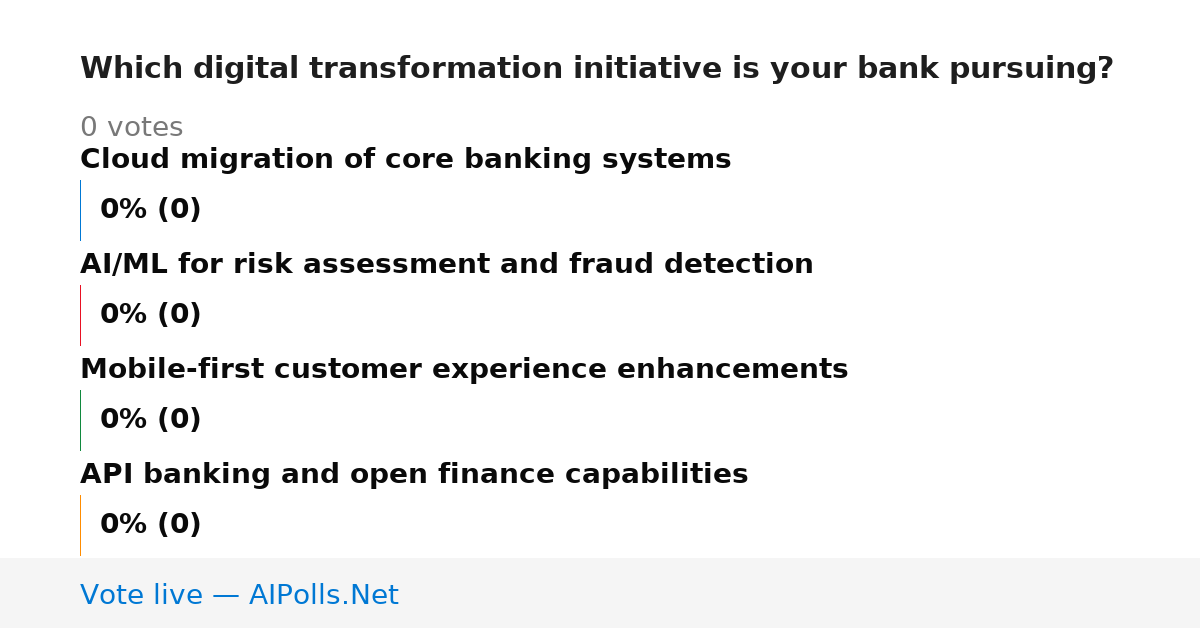 Which digital transformation initiative is your bank pursuing?

0 votes

Cloud migration of core banking systems

0% (0)

AI/ML for risk assessment and fraud detection

0% (0)

Mobile-first customer experience enhancements

0% (0)

API banking and open finance capabilities

0% (0)

Vote live — AIPolls.Net